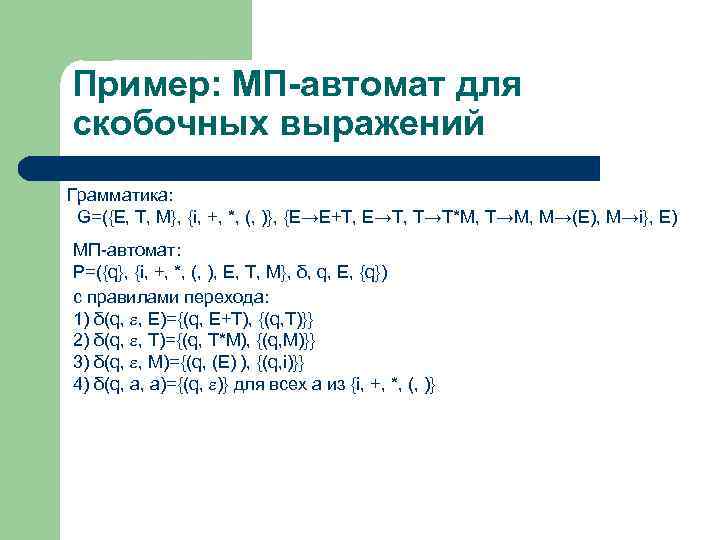 Пример: МП-автомат для скобочных выражений

Грамматика:
G=({E, T, M}, {i, +, *, (, )}, {E→E+T, E→T, T→T*M, T→M, M→(E), M→i}, E)

МП-автомат:
P=({q}, {i, +, *, (, ), E, T, M}, δ, q, E, {q})
с правилами перехода:
1) δ(q, ε, E)={(q, E+T), {(q,T)}}
2) δ(q, ε, T)={(q, T*M), {(q,M)}}
3) δ(q, ε, M)={(q, (E) ), {(q,i)}}
4) δ(q, a, a)={(q, ε)} для всех a из {i, +, *, (, )}